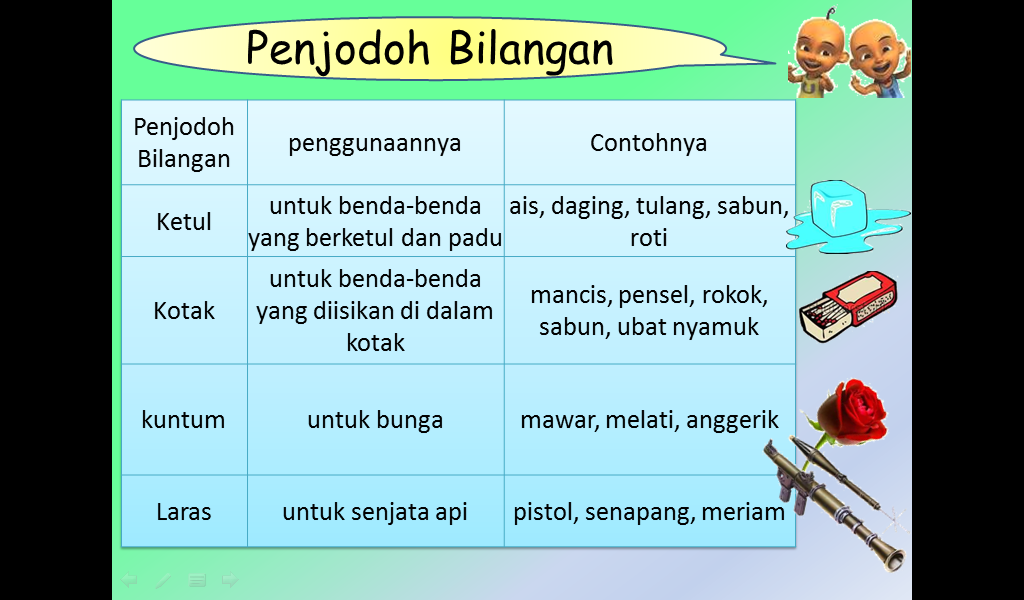 Penjodoh Bilangan

| Penjodoh Bilangan | penggunaannya | Contohnya |
|---|---|---|
| Ketul | untuk benda-benda yang berketul dan padu | ais, daging, tulang, sabun, roti |
| Kotak | untuk benda-benda yang diisikan di dalam kotak | mancis, pensel, rokok, sabun, ubat nyamuk |
| kuntum | untuk bunga | mawar, melati, anggerik |
| Laras | untuk senjata api | pistol, senapang, meriam |